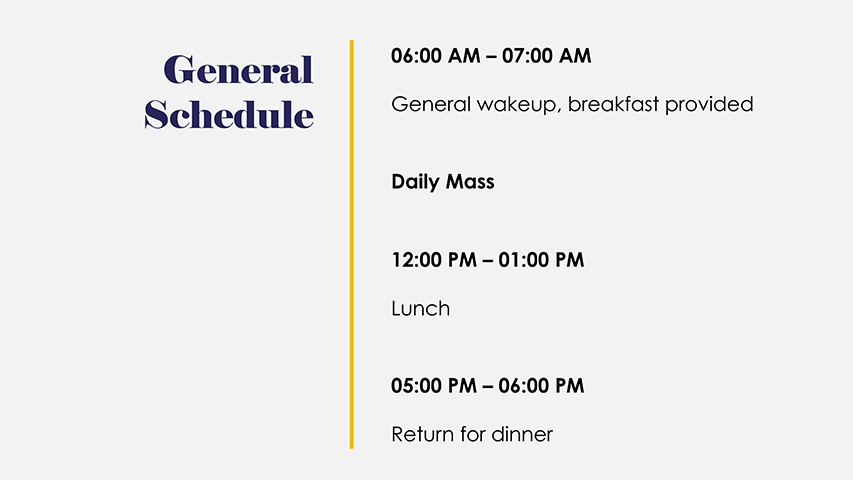 General Schedule

06:00 AM – 07:00 AM

General wakeup, breakfast provided

Daily Mass

12:00 PM – 01:00 PM

Lunch

05:00 PM – 06:00 PM

Return for dinner